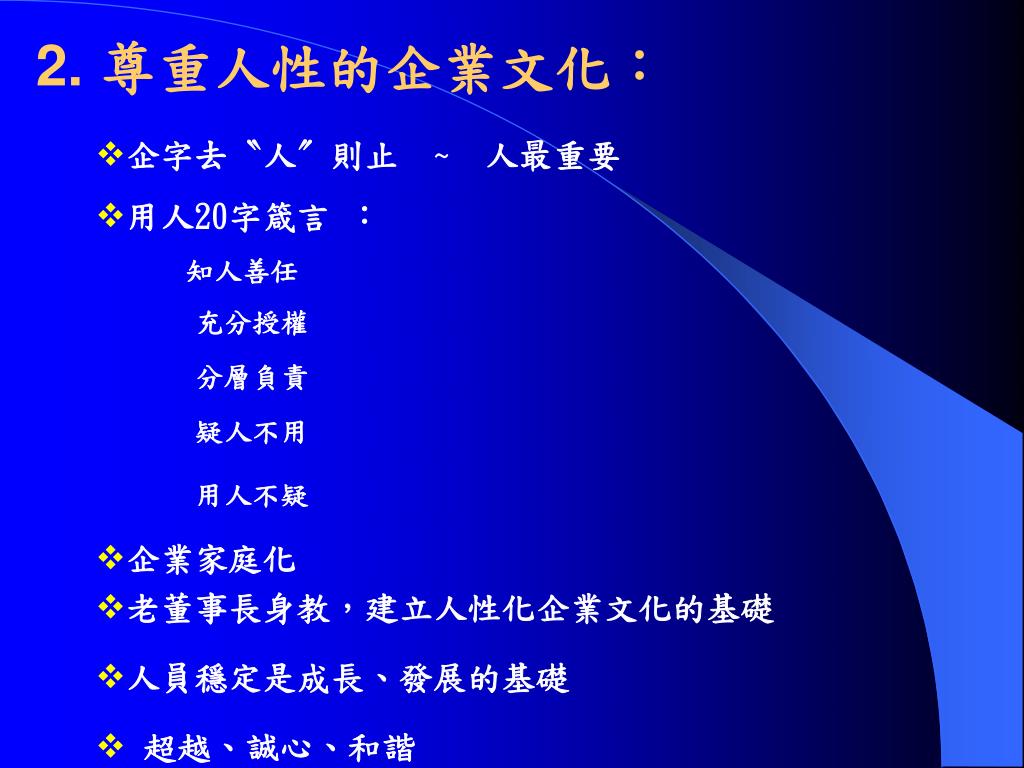 2. 尊重人性的企業文化：

❖企字去〝人〞則止 ～ 人最重要

❖用人20字箴言 ：

知人善任

充分授權

分層負責

疑人不用

用人不疑

❖企業家庭化

❖老董事長身教，建立人性化企業文化的基礎

❖人員穩定是成長、發展的基礎

❖ 超越、誠心、和諧